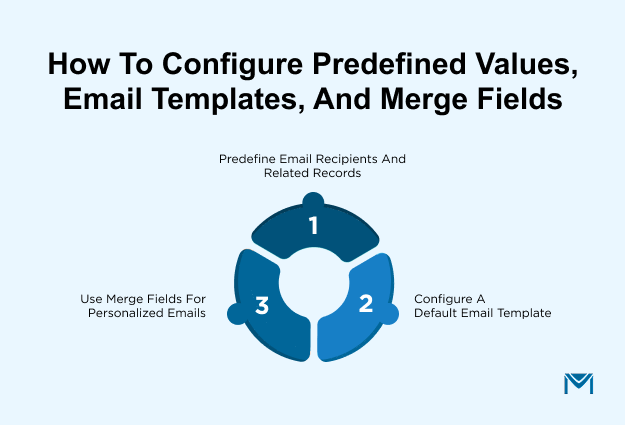 How To Configure Predefined Values, Email Templates, And Merge Fields

Predefine Email Recipients And Related Records

1

2

Configure A Default Email Template

3

Use Merge Fields For Personalized Emails

M